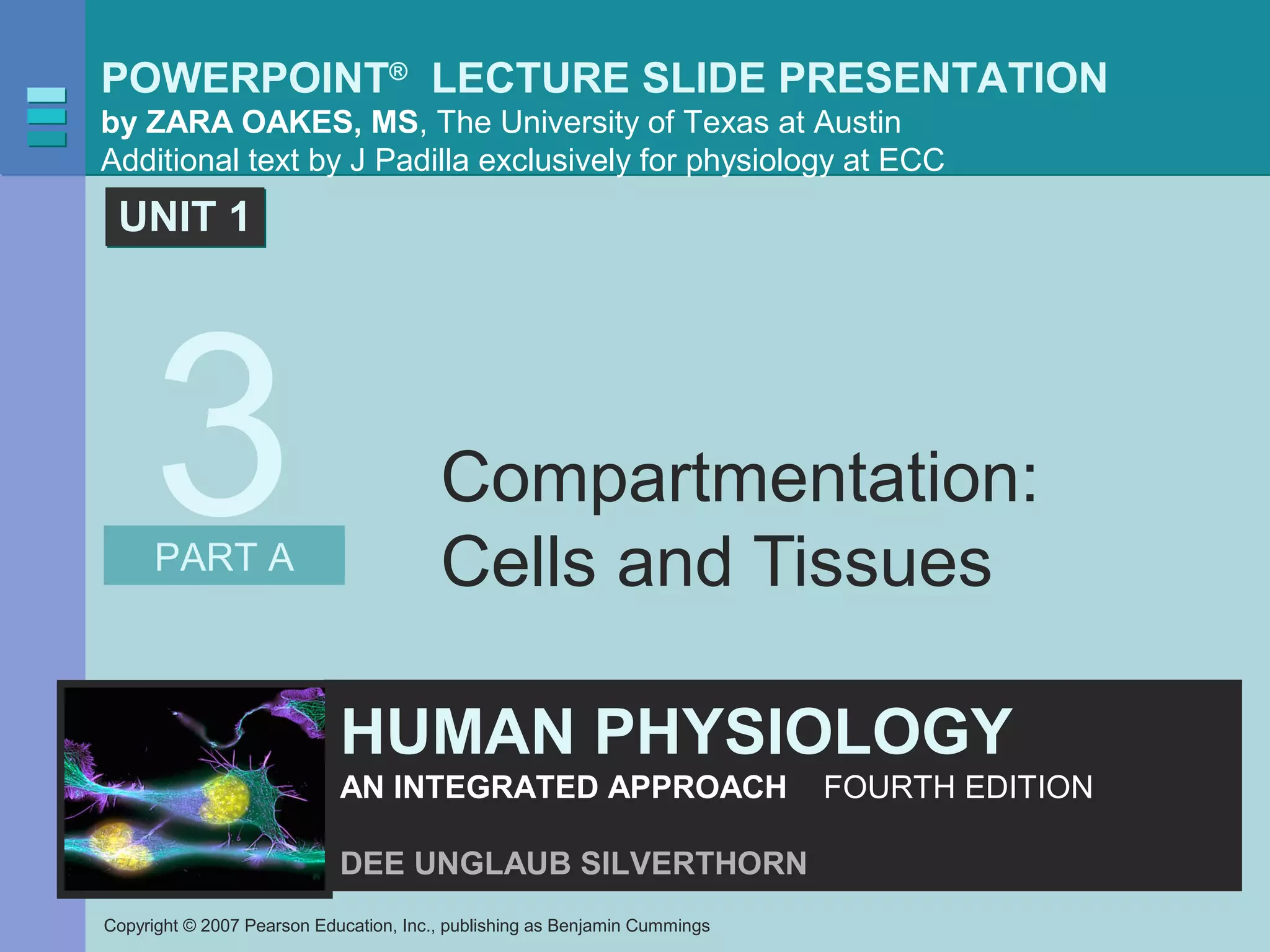 POWERPOINT® LECTURE SLIDE PRESENTATION
by ZARA OAKES, MS, The University of Texas at Austin
Additional text by J Padilla exclusively for physiology at ECC

UNIT 1

3

PART A

Compartmentation: Cells and Tissues

HUMAN PHYSIOLOGY
AN INTEGRATED APPROACH FOURTH EDITION

DEE UNGLAUB SILVERTHORN

Copyright © 2007 Pearson Education, Inc., publishing as Benjamin Cummings